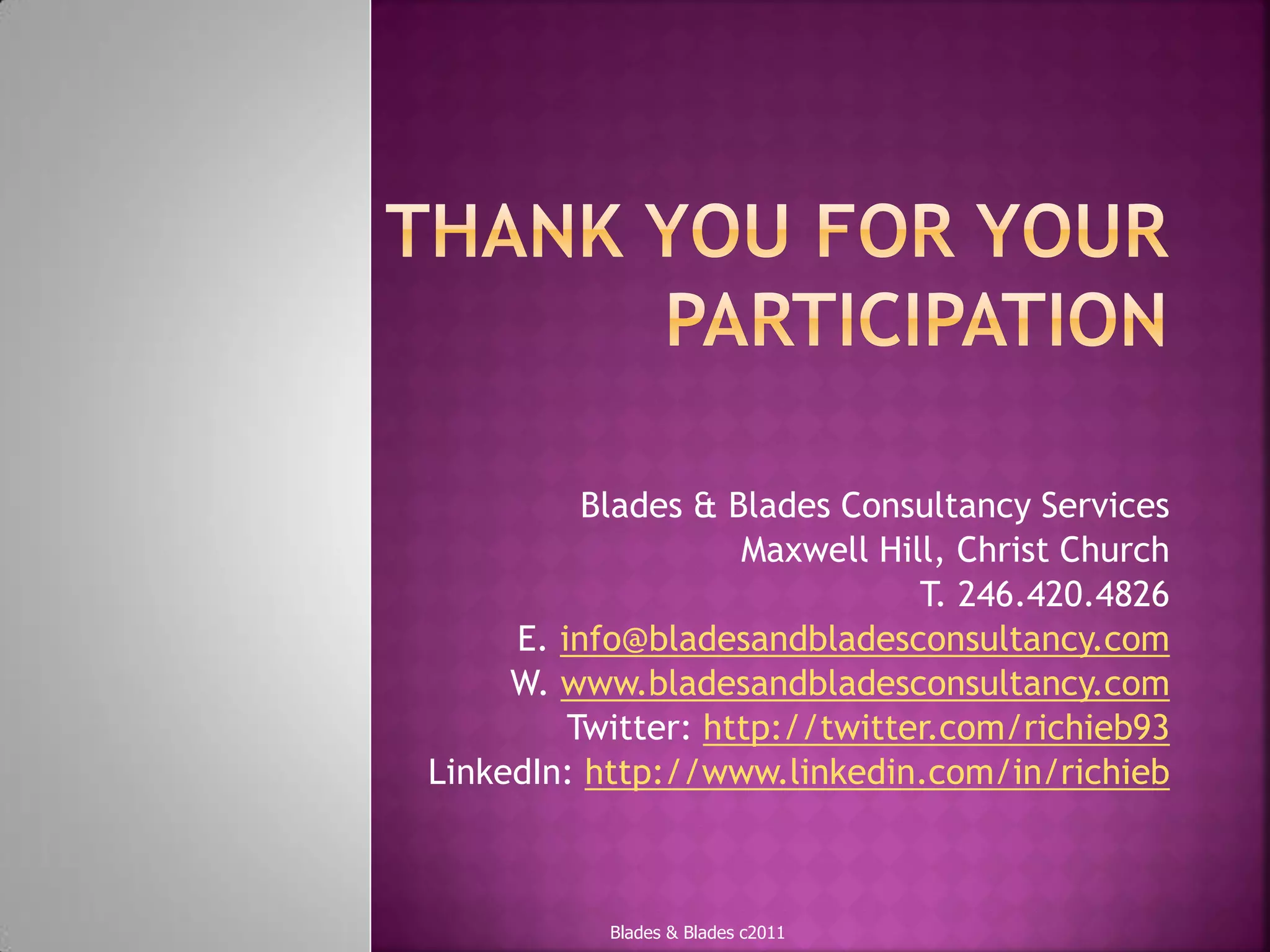 THANK YOU FOR YOUR PARTICIPATION

Blades & Blades Consultancy Services
Maxwell Hill, Christ Church
T. 246.420.4826
E. info@bladesandbladesconsultancy.com
W. www.bladesandbladesconsultancy.com
Twitter: http://twitter.com/richieb93
LinkedIn: http://www.linkedin.com/in/richieb

Blades & Blades c2011